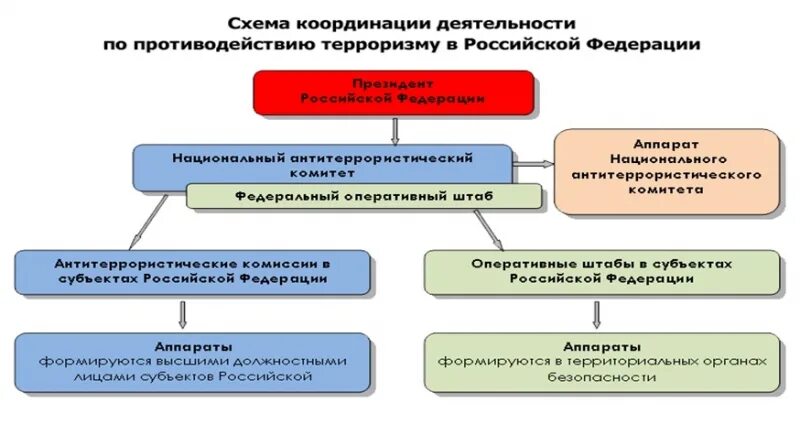 Схема координации деятельности по противодействию терроризму в Российской Федерации

Президент Российской Федерации

Национальный антитеррористический комитет

Федеральный оперативный штаб

Аппарат Национального антитеррористического комитета

Антитеррористические комиссии в субъектах Российской Федерации

Оперативные штабы в субъектах Российской Федерации

Аппараты
формируются высшими должностными лицами субъектов Российской

Аппараты
формируются в территориальных органах безопасности